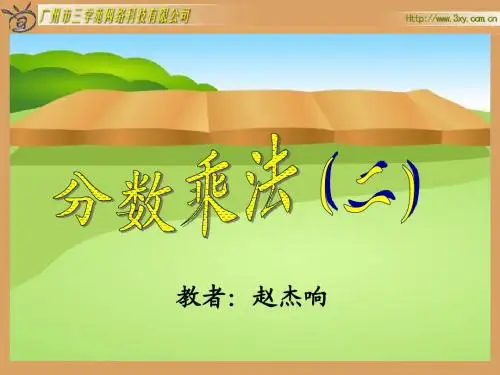 广州市三学苑网络科技有限公司

Http://www.3xy.com.cn

分数乘法（二）

教者：赵杰响